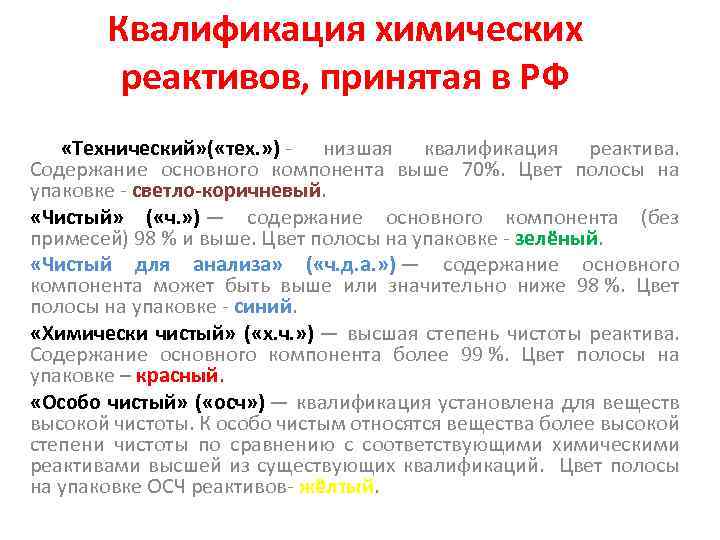 Квалификация химических реактивов, принятая в РФ

«Технический»(«тех.») - низшая квалификация реактива. Содержание основного компонента выше 70%. Цвет полосы на упаковке - светло-коричневый.

«Чистый» («ч.») — содержание основного компонента (без примесей) 98 % и выше. Цвет полосы на упаковке - зелёный.

«Чистый для анализа» («ч.д.а.») — содержание основного компонента может быть выше или значительно ниже 98 %. Цвет полосы на упаковке - синий.

«Химически чистый» («х.ч.») — высшая степень чистоты реактива. Содержание основного компонента более 99 %. Цвет полосы на упаковке – красный.

«Особо чистый» («осч») — квалификация установлена для веществ высокой чистоты. К особо чистым относятся вещества более высокой степени чистоты по сравнению с соответствующими химическими реактивами высшей из существующих квалификаций. Цвет полосы на упаковке ОСЧ реактивов- жёлтый.